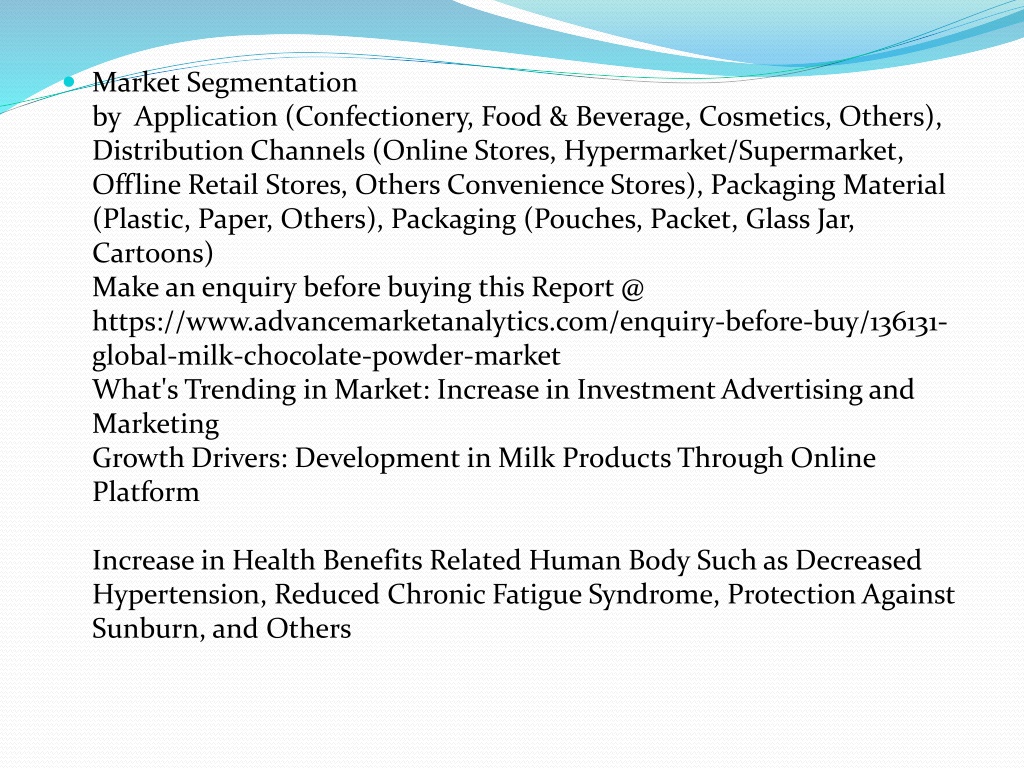 Market Segmentation
by Application (Confectionery, Food & Beverage, Cosmetics, Others), Distribution Channels (Online Stores, Hypermarket/Supermarket, Offline Retail Stores, Others Convenience Stores), Packaging Material (Plastic, Paper, Others), Packaging (Pouches, Packet, Glass Jar, Cartoons)
Make an enquiry before buying this Report @ https://www.advancemarketanalytics.com/enquiry-before-buy/136131-global-milk-chocolate-powder-market
What's Trending in Market: Increase in Investment Advertising and Marketing
Growth Drivers: Development in Milk Products Through Online Platform

Increase in Health Benefits Related Human Body Such as Decreased Hypertension, Reduced Chronic Fatigue Syndrome, Protection Against Sunburn, and Others